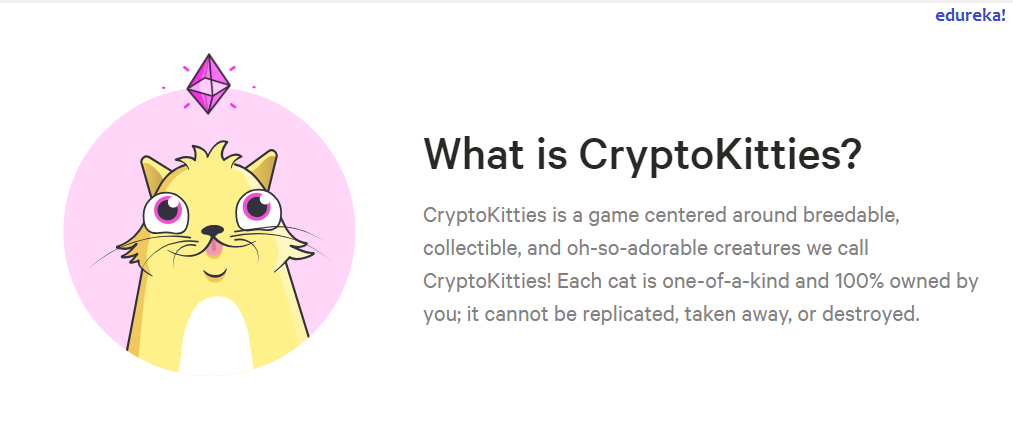 edureka!

What is CryptoKitties?

CryptoKitties is a game centered around breedable, collectible, and oh-so-adorable creatures we call CryptoKitties! Each cat is one-of-a-kind and 100% owned by you; it cannot be replicated, taken away, or destroyed.